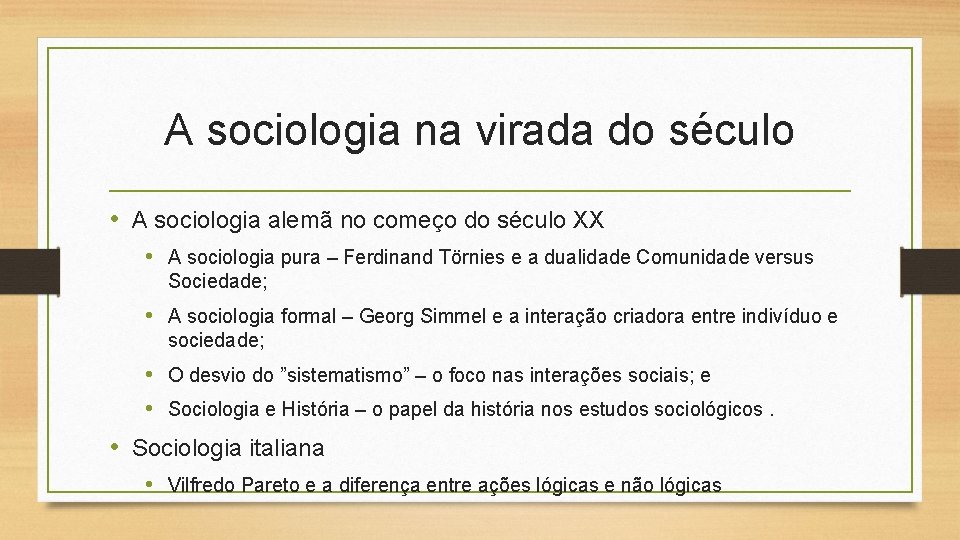 A sociologia na virada do século

• A sociologia alemã no começo do século XX

• A sociologia pura – Ferdinand Törnies e a dualidade Comunidade versus Sociedade;

• A sociologia formal – Georg Simmel e a interação criadora entre indivíduo e sociedade;

• O desvio do ”sistematismo” – o foco nas interações sociais; e

• Sociologia e História – o papel da história nos estudos sociológicos .

• Sociologia italiana

• Vilfredo Pareto e a diferença entre ações lógicas e não lógicas